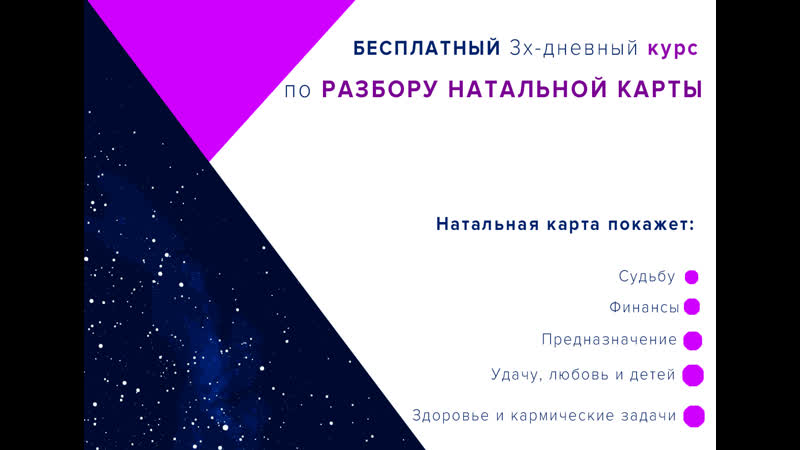 БЕСПЛАТНЫЙ 3х-дневный курс
по РАЗБОРУ НАТАЛЬНОЙ КАРТЫ

Натальная карта покажет:

Судьбу
Финансы
Предназначение
Удачу, любовь и детей
Здоровье и кармические задачи